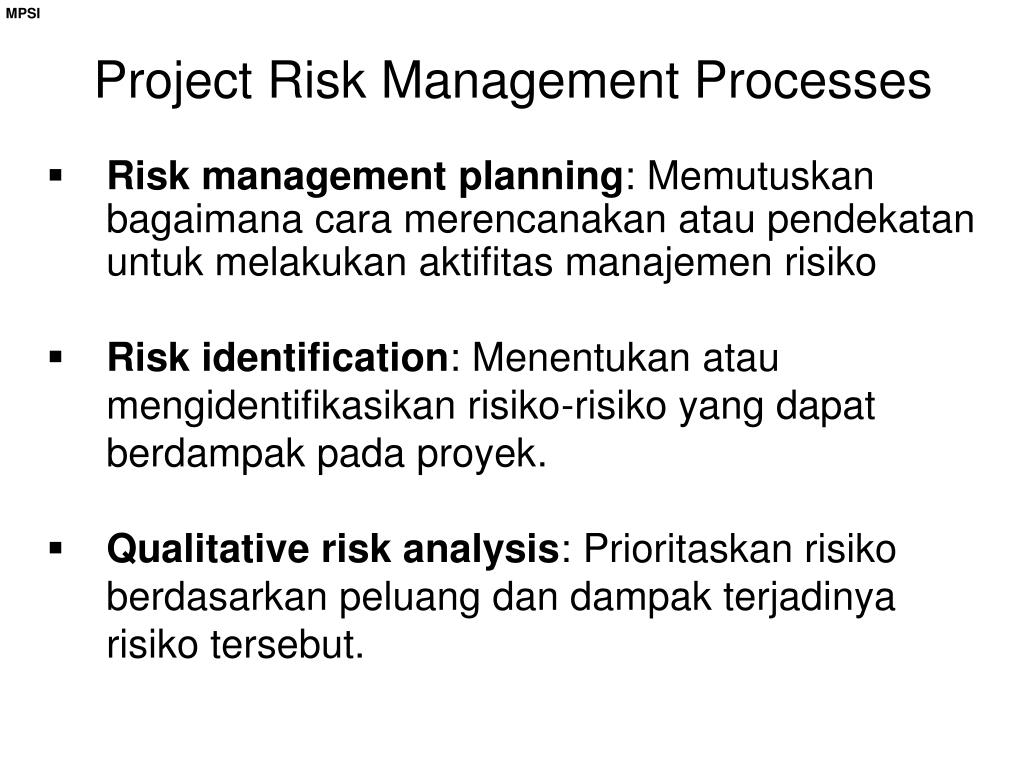 MPSI

Project Risk Management Processes

▪ Risk management planning: Memutuskan bagaimana cara merencanakan atau pendekatan untuk melakukan aktifitas manajemen risiko

▪ Risk identification: Menentukan atau mengidentifikasikan risiko-risiko yang dapat berdampak pada proyek.

▪ Qualitative risk analysis: Prioritaskan risiko berdasarkan peluang dan dampak terjadinya risiko tersebut.